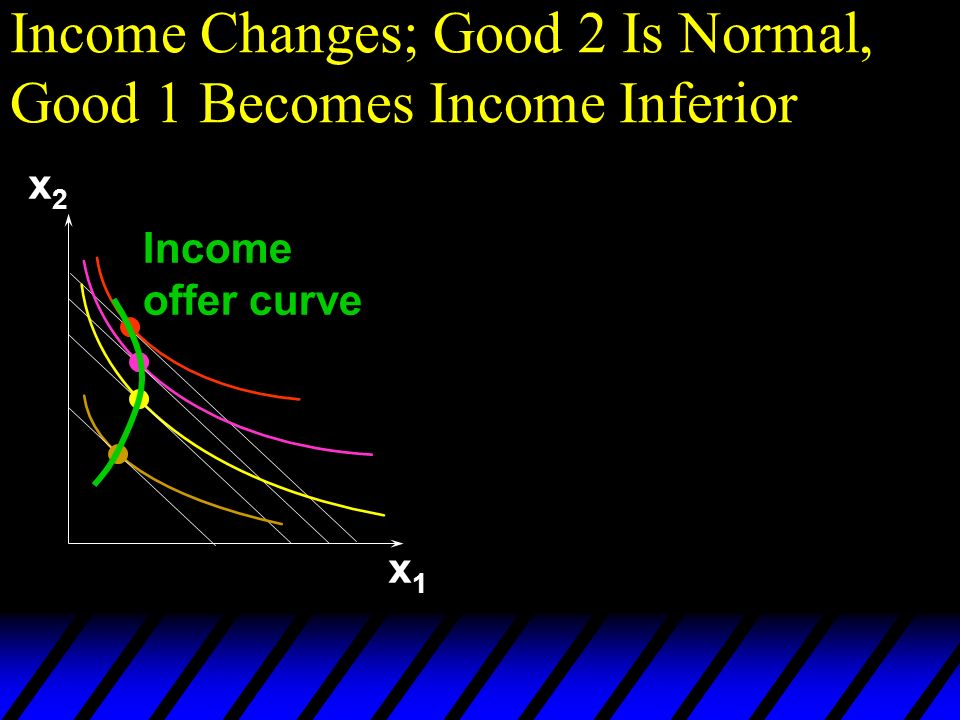 Income Changes; Good 2 Is Normal, Good 1 Becomes Income Inferior

$x_2$

Income offer curve

$x_1$